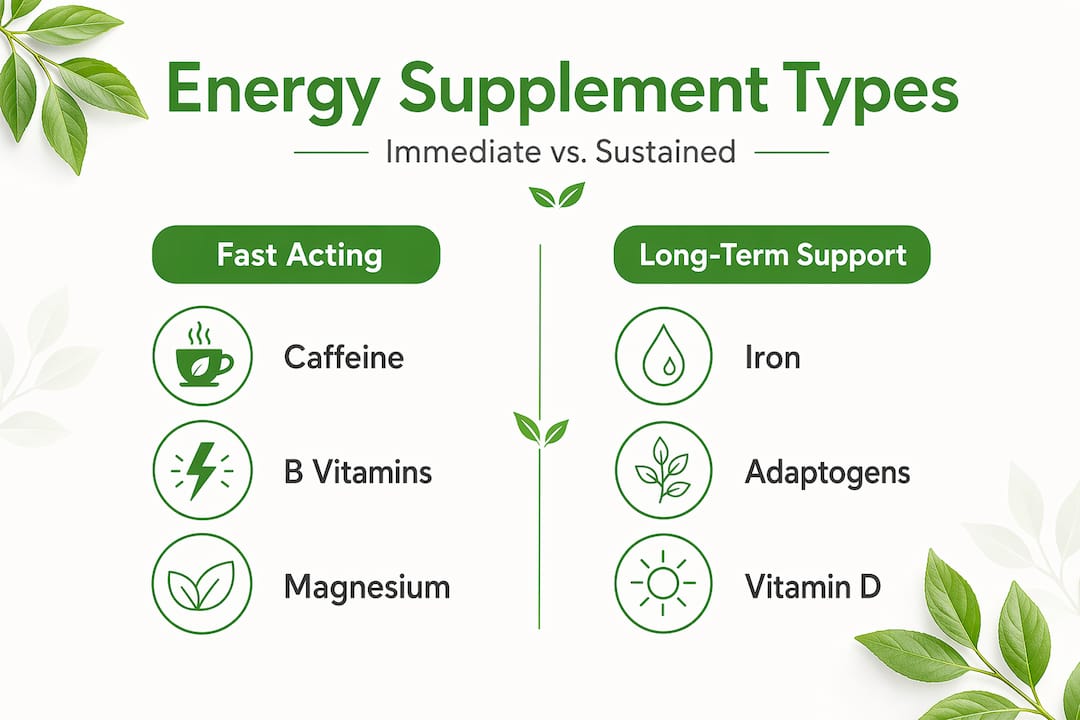 Energy Supplement Types

Immediate vs. Sustained

Fast Acting

Caffeine

B Vitamins

Magnesium

Long-Term Support

Iron

Adaptogens

Vitamin D